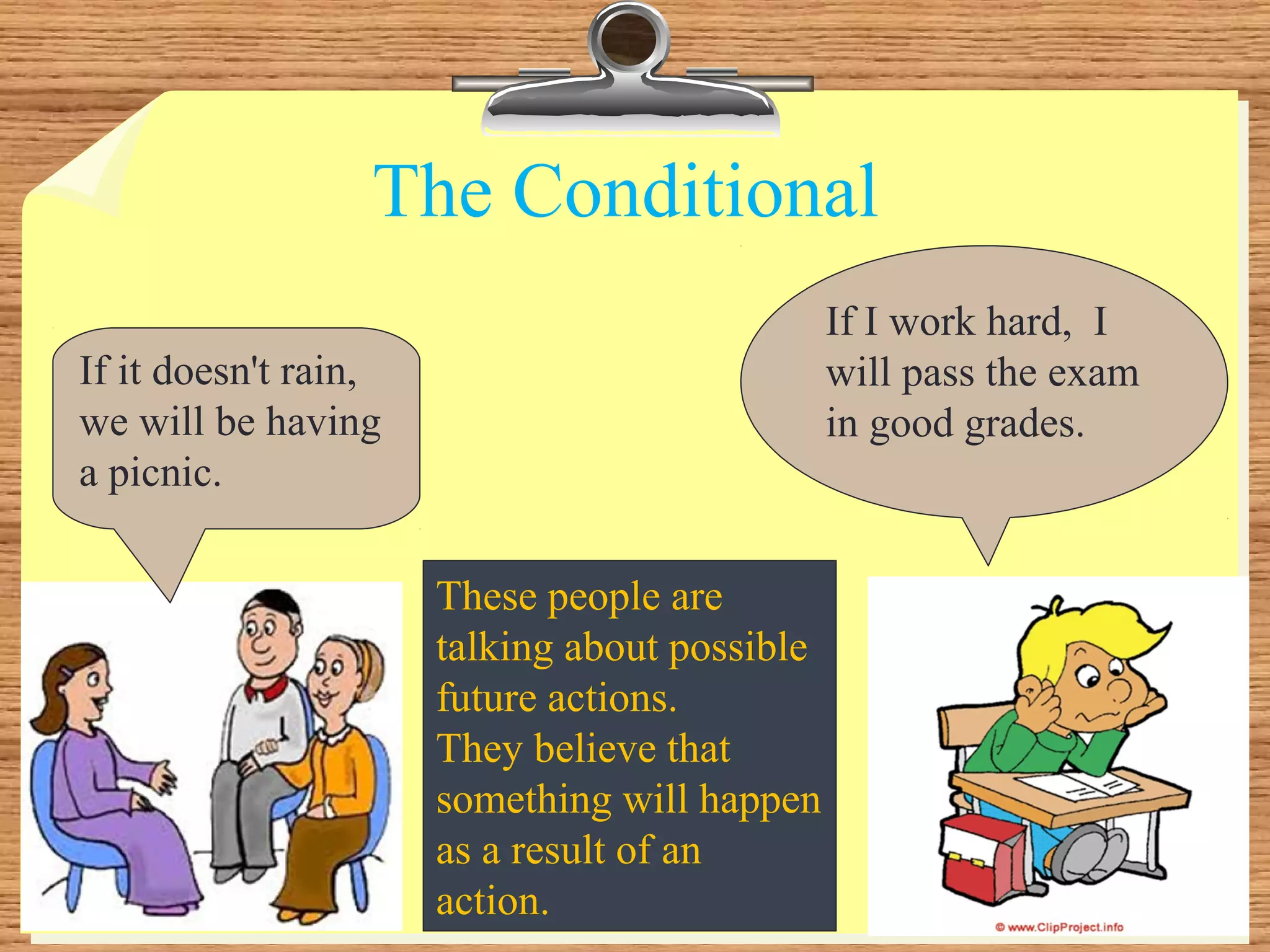 The Conditional

If it doesn't rain, we will be having a picnic.

If I work hard, I will pass the exam in good grades.

These people are talking about possible future actions.
They believe that something will happen as a result of an action.

© www.ClipProject.info